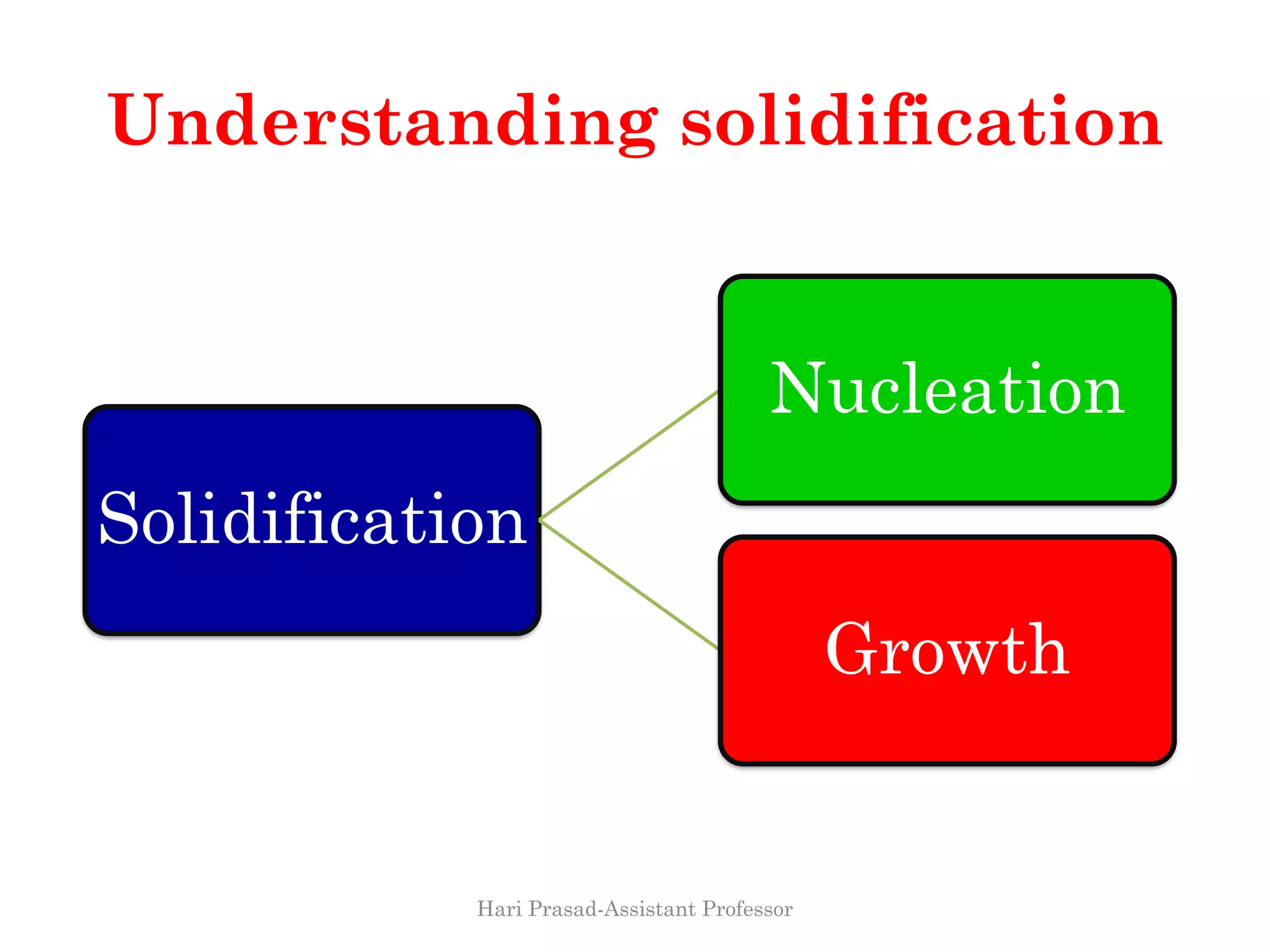 Understanding solidification

Solidification

Nucleation

Growth

Hari Prasad-Assistant Professor